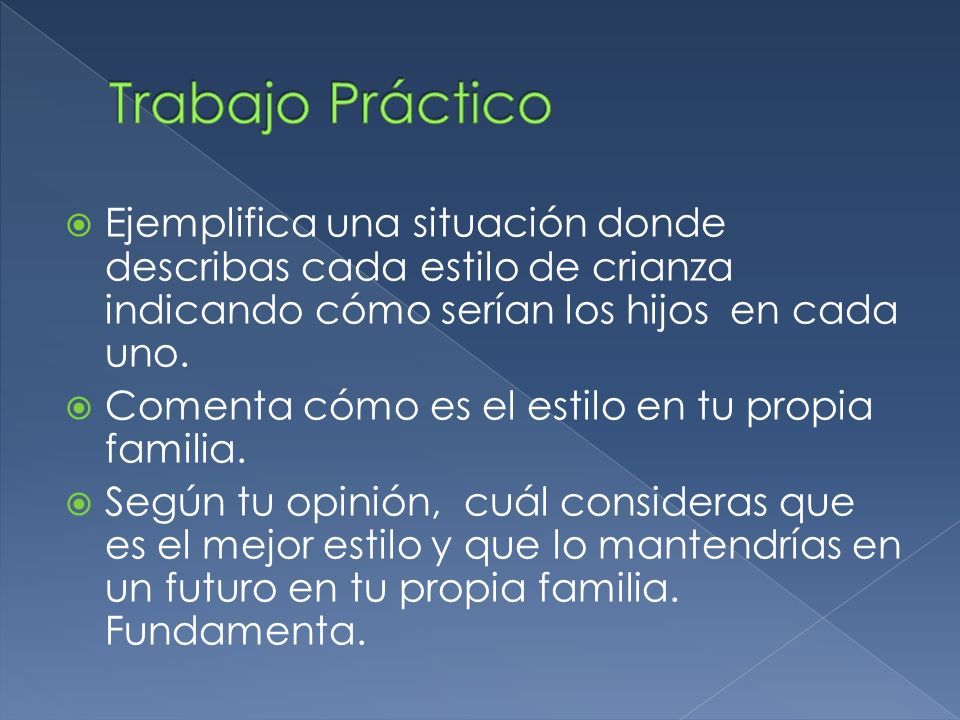 Trabajo Práctico

Ejemplifica una situación donde describas cada estilo de crianza indicando cómo serían los hijos en cada uno.

Comenta cómo es el estilo en tu propia familia.

Según tu opinión, cuál consideras que es el mejor estilo y que lo mantendrías en un futuro en tu propia familia. Fundamenta.